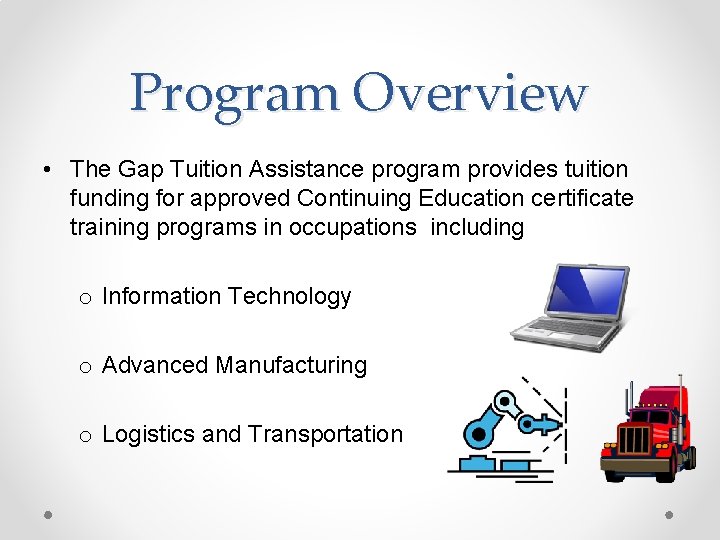 Program Overview

• The Gap Tuition Assistance program provides tuition funding for approved Continuing Education certificate training programs in occupations including

o Information Technology

o Advanced Manufacturing

o Logistics and Transportation